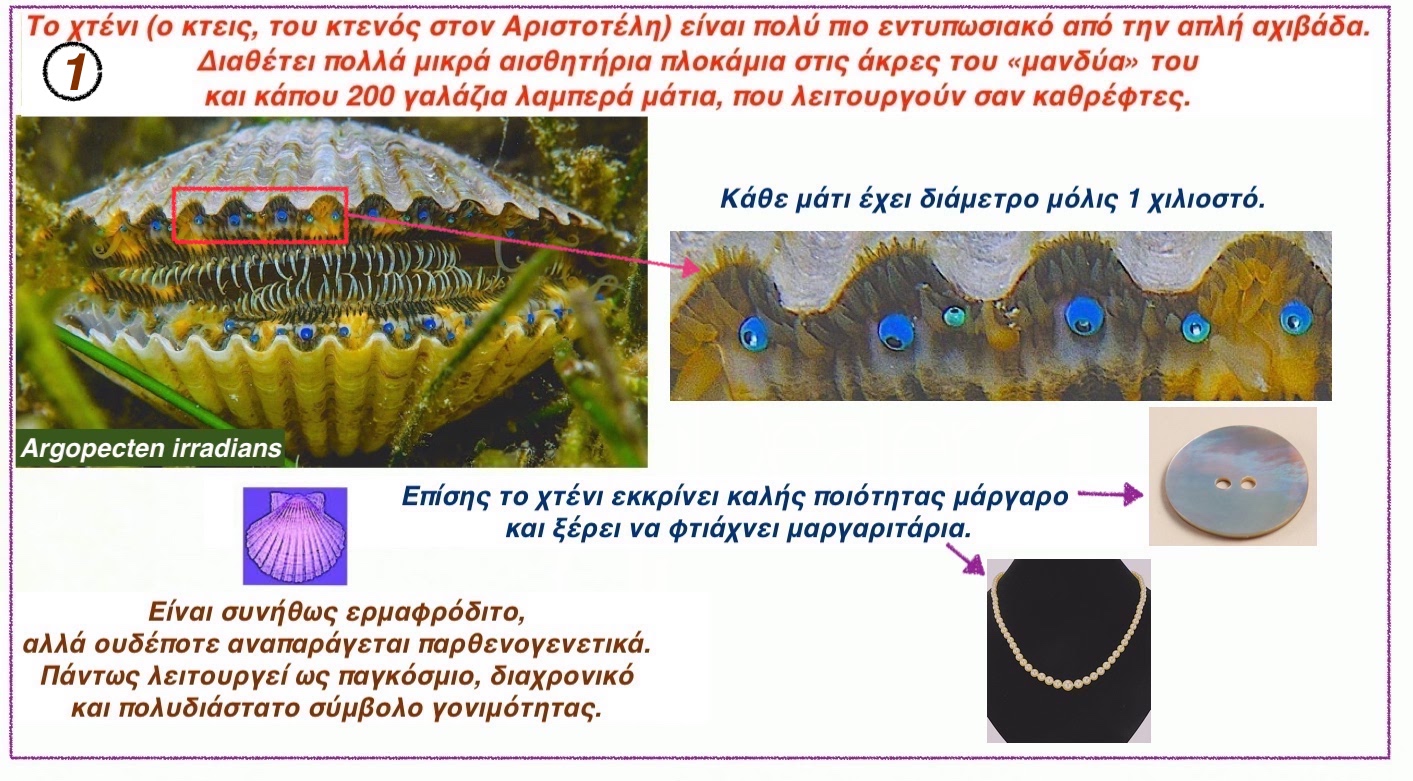 Το χτένι (ο κτεις, του κτενός στον Αριστοτέλη) είναι πολύ πιο εντυπωσιακό από την απλή αχιβάδα. Διαθέτει πολλά μικρά αισθητήρια πλοκάμια στις άκρες του «μανδύα» του και κάπου 200 γαλάζια λαμπερά μάτια, που λειτουργούν σαν καθρέφτες.

1

Κάθε μάτι έχει διάμετρο μόλις 1 χιλιοστό.

Argopecten irradians

Επίσης το χτένι εκκρίνει καλής ποιότητας μάργαρο και ξέρει να φτιάχνει μαργαριτάρια.

Είναι συνήθως ερμαφρόδιτο, αλλά ουδέποτε αναπαράγεται παρθενογενετικά. Πάντως λειτουργεί ως παγκόσμιο, διαχρονικό και πολυδιάστατο σύμβολο γονιμότητας.